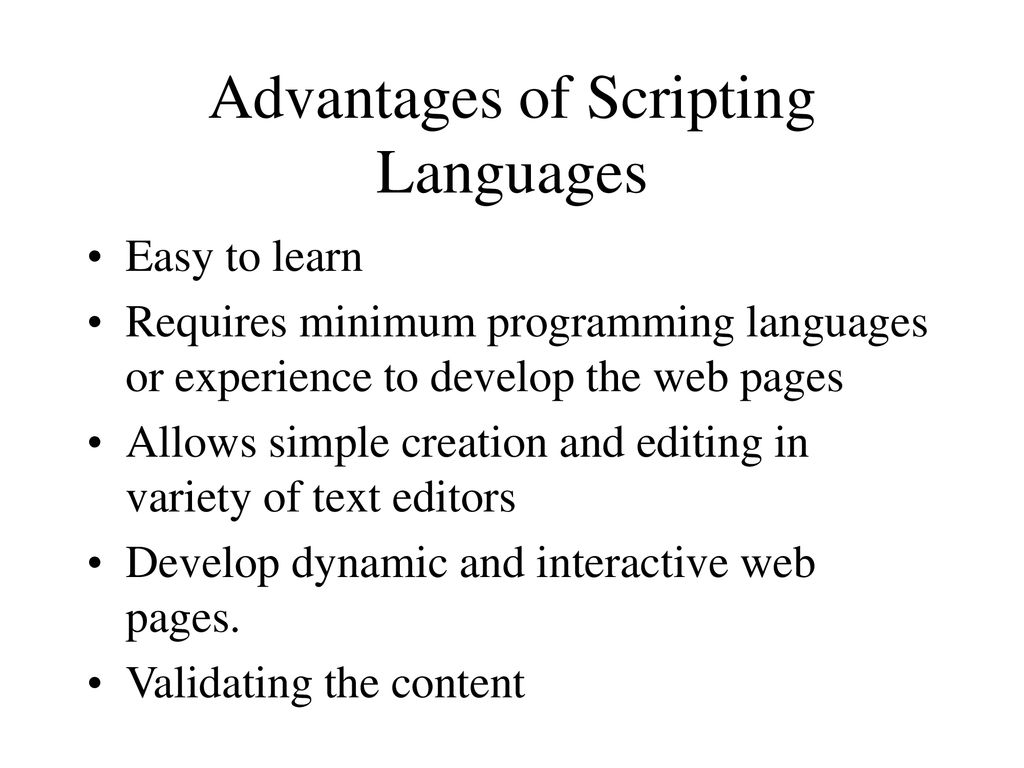 Advantages of Scripting Languages

• Easy to learn
• Requires minimum programming languages or experience to develop the web pages
• Allows simple creation and editing in variety of text editors
• Develop dynamic and interactive web pages.
• Validating the content